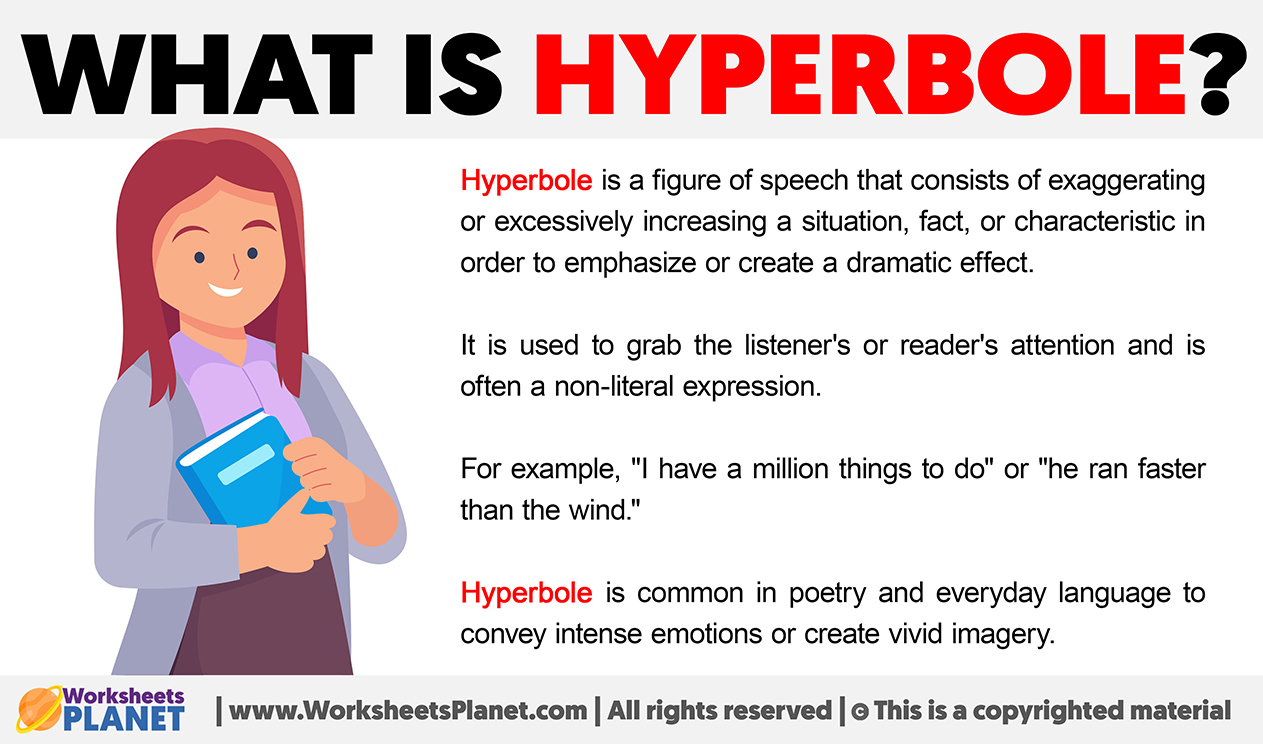 WHAT IS HYPERBOLE?

Hyperbole is a figure of speech that consists of exaggerating or excessively increasing a situation, fact, or characteristic in order to emphasize or create a dramatic effect.

It is used to grab the listener's or reader's attention and is often a non-literal expression.

For example, "I have a million things to do" or "he ran faster than the wind."

Hyperbole is common in poetry and everyday language to convey intense emotions or create vivid imagery.

Worksheets PLANET | www.WorksheetsPlanet.com | All rights reserved | © This is a copyrighted material